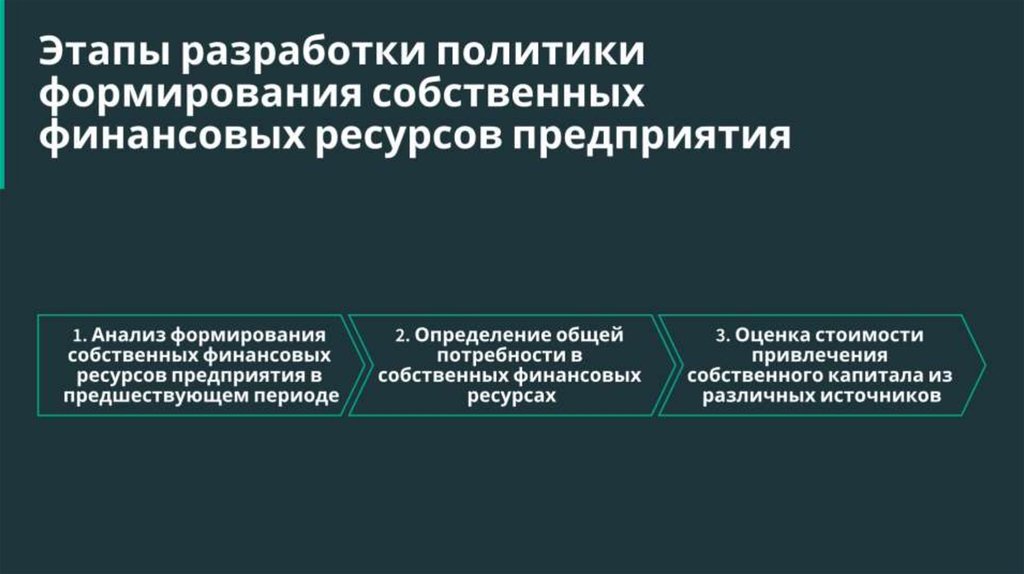 Этапы разработки политики формирования собственных финансовых ресурсов предприятия

1. Анализ формирования собственных финансовых ресурсов предприятия в предшествующем периоде

2. Определение общей потребности в собственных финансовых ресурсах

3. Оценка стоимости привлечения собственного капитала из различных источников